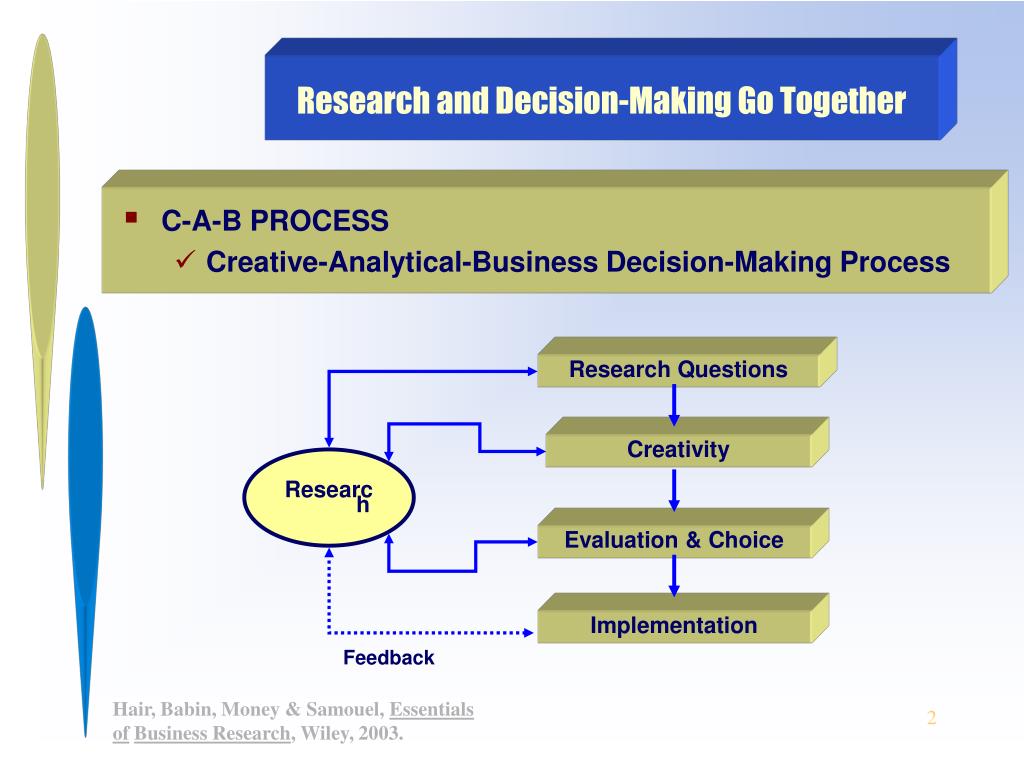 Research and Decision-Making Go Together

▪ C-A-B PROCESS
✓ Creative-Analytical-Business Decision-Making Process

Research Questions

Creativity

Researc h

Evaluation & Choice

Implementation

Feedback

Hair, Babin, Money & Samouel, Essentials of Business Research, Wiley, 2003.

2